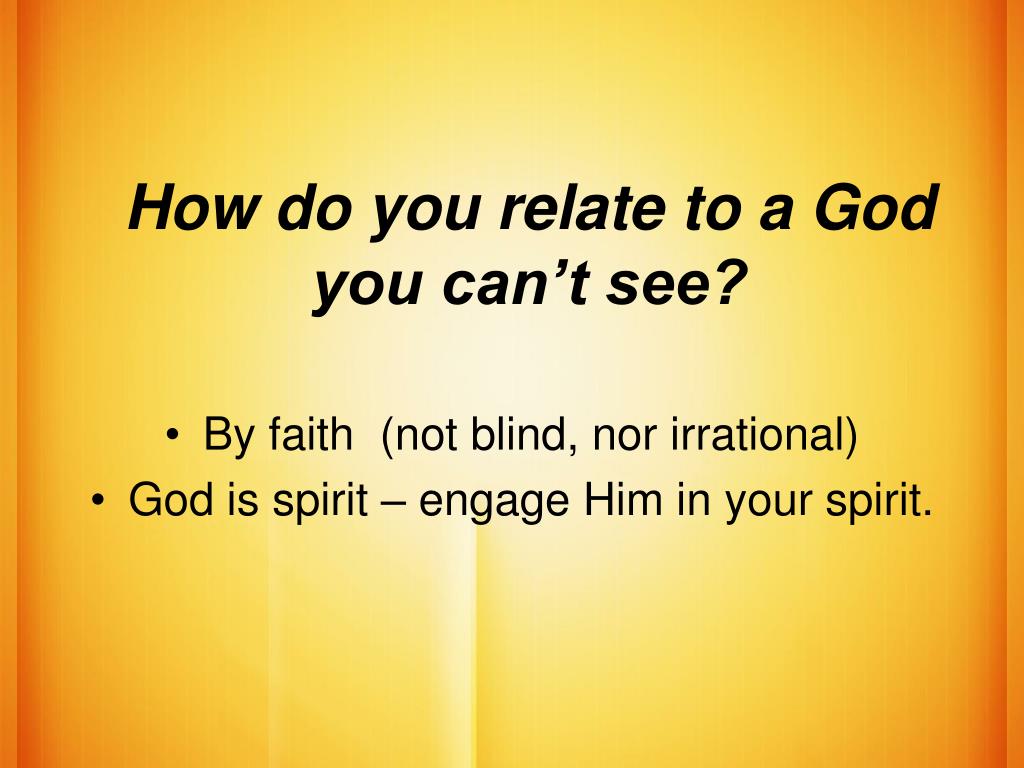 How do you relate to a God you can’t see?

• By faith (not blind, nor irrational)
• God is spirit – engage Him in your spirit.